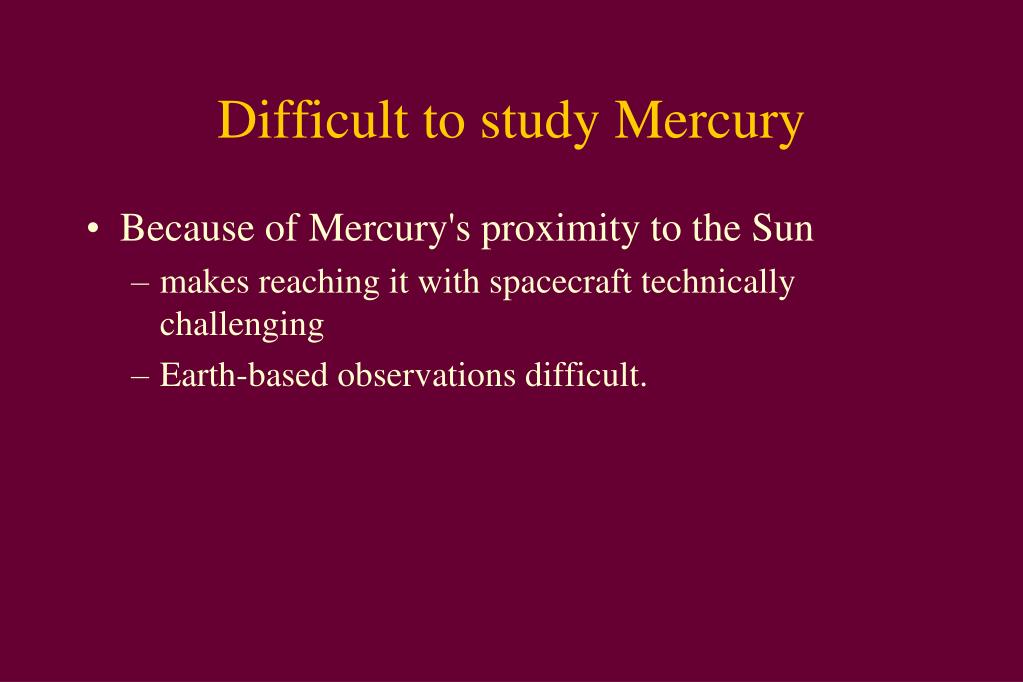 Difficult to study Mercury

• Because of Mercury's proximity to the Sun
– makes reaching it with spacecraft technically challenging
– Earth-based observations difficult.